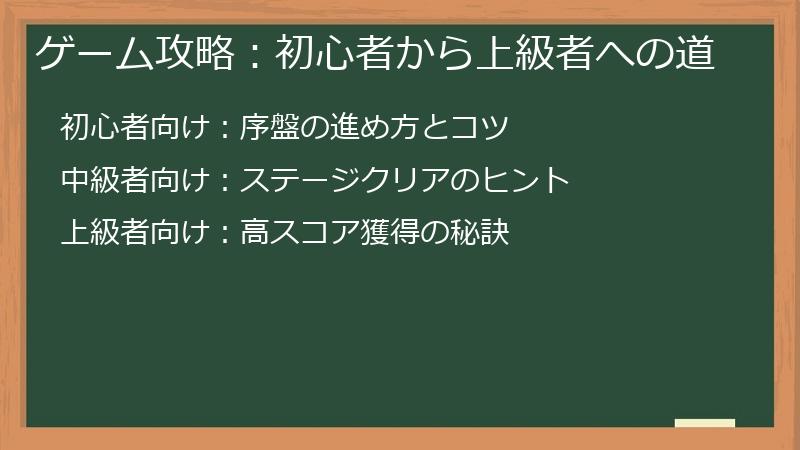 ゲーム攻略：初心者から上級者への道

初心者向け：序盤の進め方とコツ

中級者向け：ステージクリアのヒント

上級者向け：高スコア獲得の秘訣